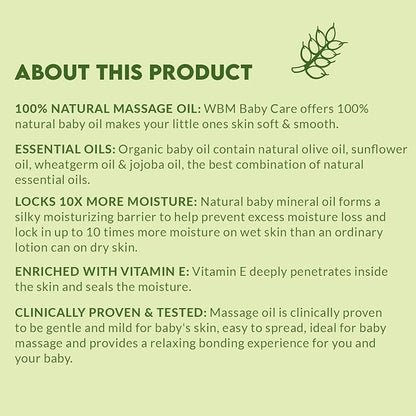 ABOUT THIS PRODUCT

100% NATURAL MASSAGE OIL: WBM Baby Care offers 100% natural baby oil makes your little ones skin soft & smooth.

ESSENTIAL OILS: Organic baby oil contain natural olive oil, sunflower oil, wheatgerm oil & jojoba oil, the best combination of natural essential oils.

LOCKS 10X MORE MOISTURE: Natural baby mineral oil forms a silky moisturizing barrier to help prevent excess moisture loss and lock in up to 10 times more moisture on wet skin than an ordinary lotion can on dry skin.

ENRICHED WITH VITAMIN E: Vitamin E deeply penetrates inside the skin and seals the moisture.

CLINICALLY PROVEN & TESTED: Massage oil is clinically proven to be gentle and mild for baby's skin, easy to spread, ideal for baby massage and provides a relaxing bonding experience for you and your baby.